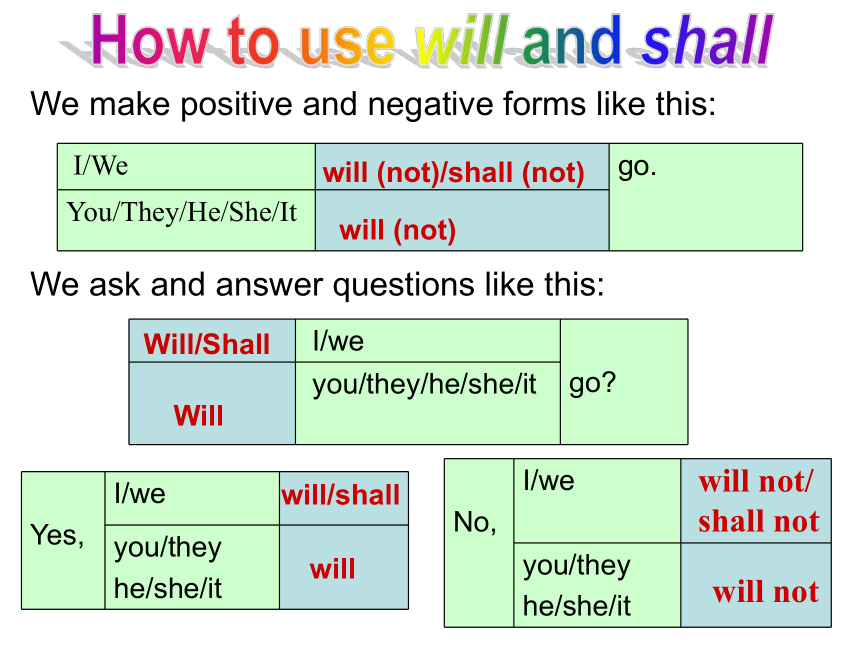 How to use will and shall

We make positive and negative forms like this:

| I/We | will (not)/shall (not) | go. |
|---|---|---|
| You/They/He/She/It | will (not) | |

We ask and answer questions like this:

| Will/Shall | I/we | go? |
|---|---|---|
| Will | you/they/he/she/it | |

| Yes, | I/we | will/shall |
|---|---|---|
| | you/they he/she/it | will |

| No, | I/we | will not/ shall not |
|---|---|---|
| | you/they he/she/it | will not |